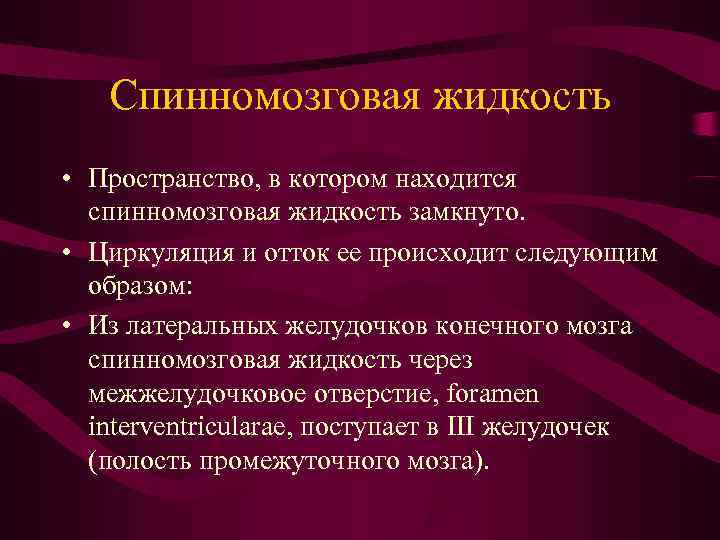 Спинномозговая жидкость

• Пространство, в котором находится спинномозговая жидкость замкнуто.

• Циркуляция и отток ее происходит следующим образом:

• Из латеральных желудочков конечного мозга спинномозговая жидкость через межжелудочковое отверстие, foramen interventricularae, поступает в III желудочек (полость промежуточного мозга).